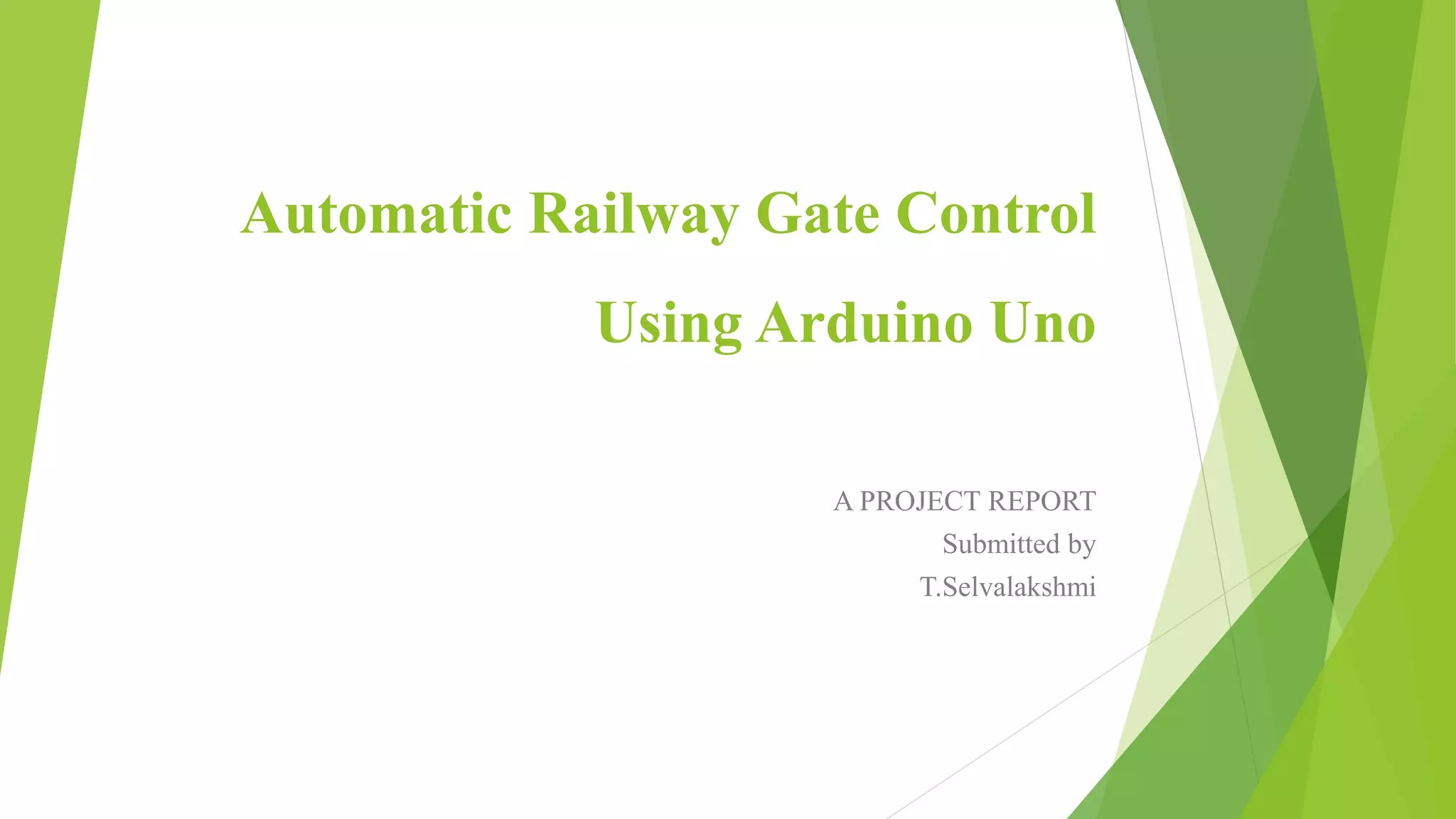 Automatic Railway Gate Control Using Arduino Uno

A PROJECT REPORT
Submitted by
T.Selvalakshmi